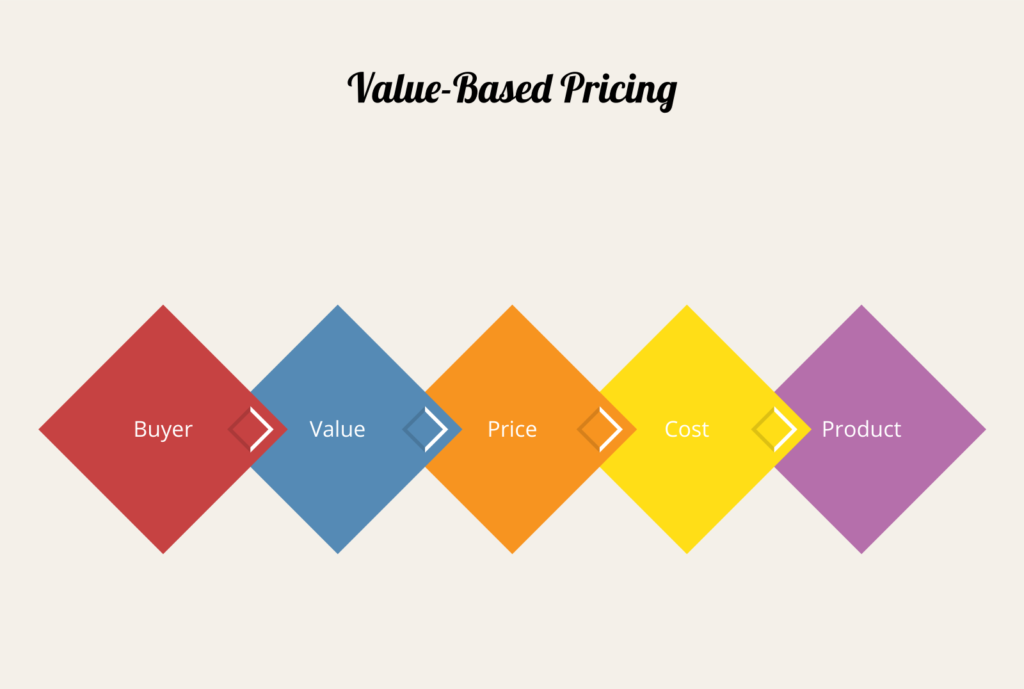 Value-Based Pricing

Buyer

Value

Price

Cost

Product